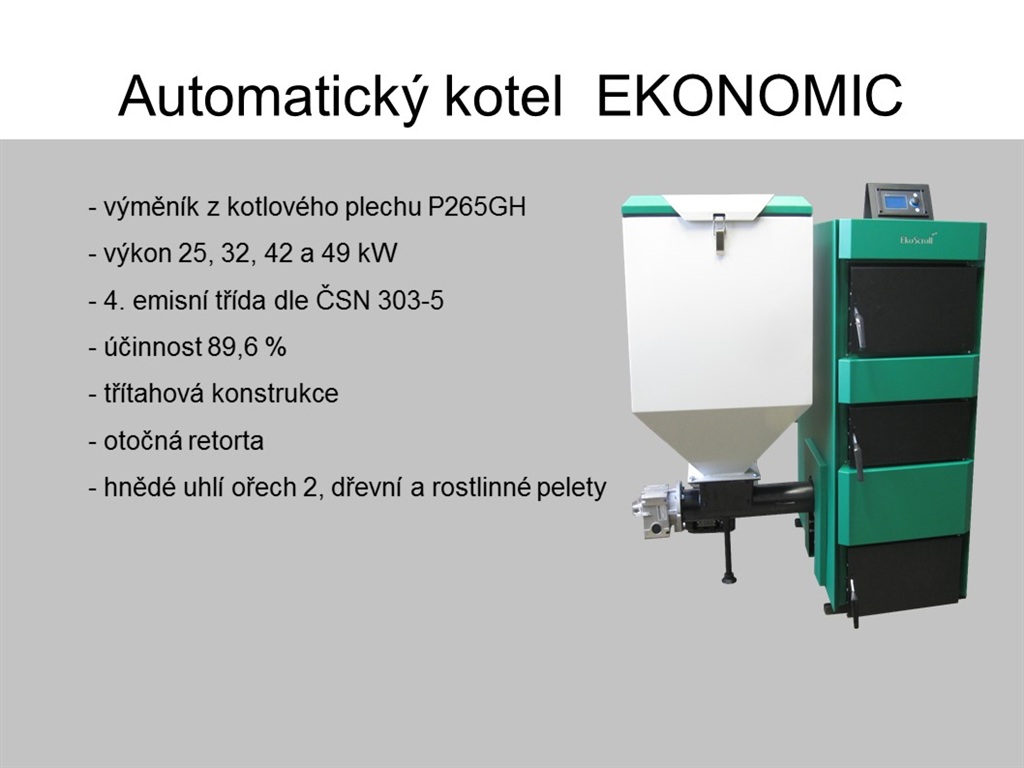 Automatický kotel EKONOMIC

- výměník z kotlového plechu P265GH
- výkon 25, 32, 42 a 49 kW
- 4. emisní třída dle ČSN 303-5
- účinnost 89,6 %
- třítahová konstrukce
- otočná retorta
- hnědé uhlí ořech 2, dřevní a rostlinné pelety

EkoScroll